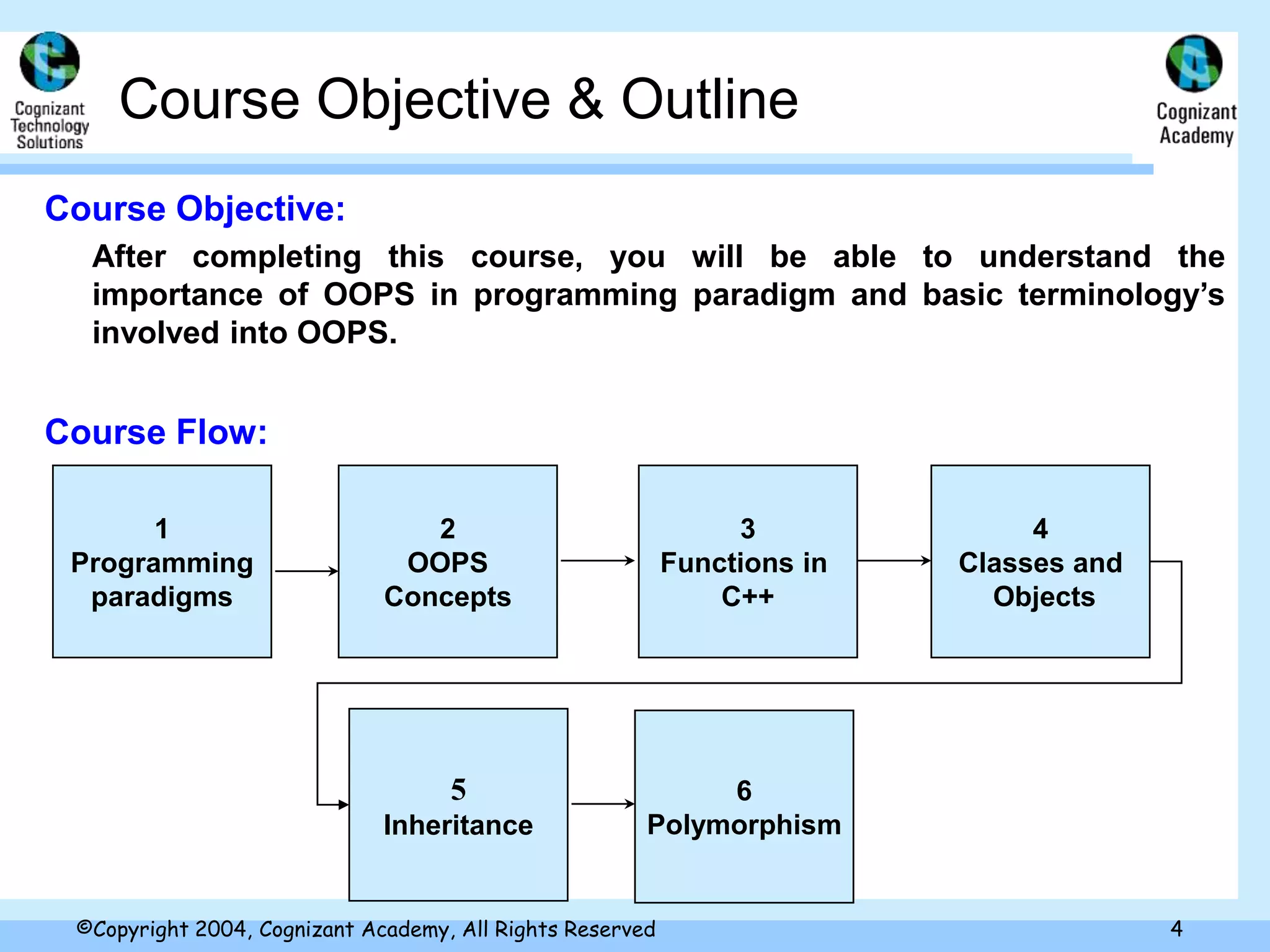 Cognizant Technology Solutions

Course Objective & Outline

Cognizant Academy

Course Objective:

After completing this course, you will be able to understand the importance of OOPS in programming paradigm and basic terminology's involved into OOPS.

Course Flow:

1
Programming paradigms

2
OOPS Concepts

3
Functions in C++

4
Classes and Objects

5
Inheritance

6
Polymorphism

©Copyright 2004, Cognizant Academy, All Rights Reserved

4